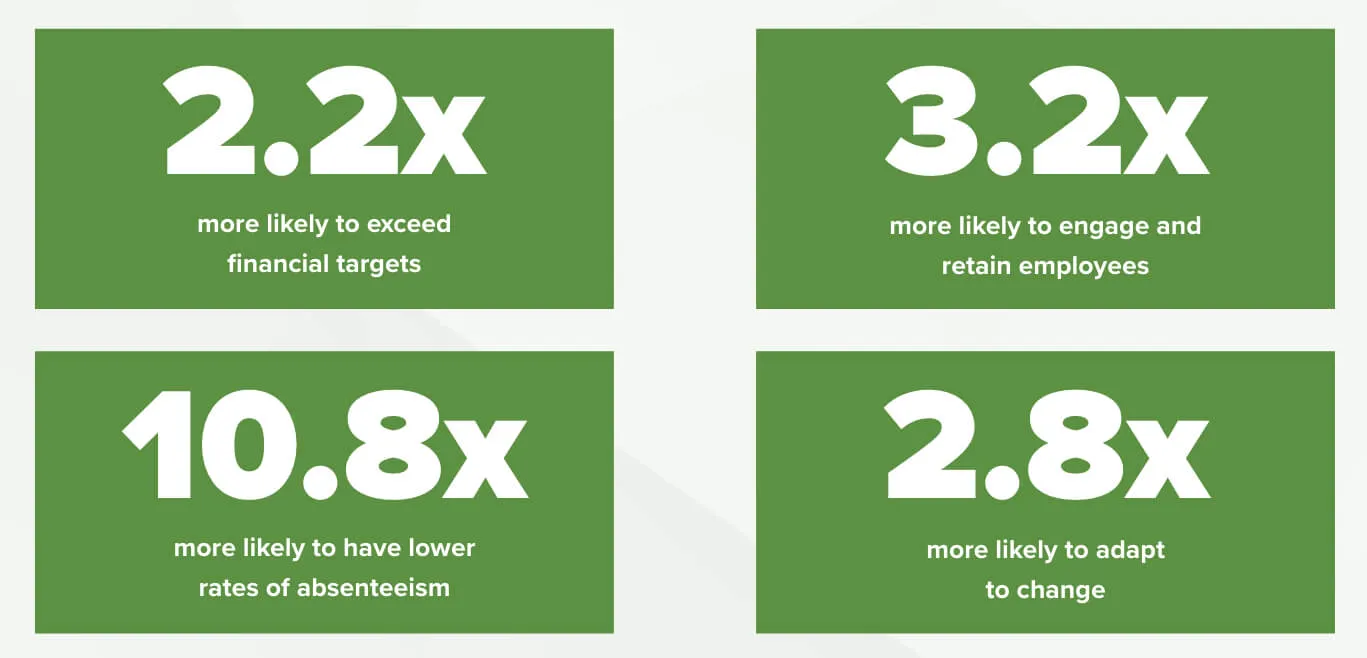 2.2x

more likely to exceed financial targets

3.2x

more likely to engage and retain employees

10.8x

more likely to have lower rates of absenteeism

2.8x

more likely to adapt to change